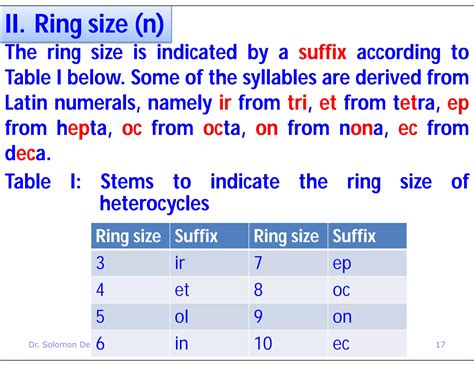 II. Ring size (n)

The ring size is indicated by a suffix according to Table I below. Some of the syllables are derived from Latin numerals, namely ir from tri, et from tetra, ep from hepta, oc from octa, on from nona, ec from deca.

Table I: Stems to indicate the ring size of heterocycles

| Ring size | Suffix | Ring size | Suffix |
|---|---|---|---|
| 3 | ir | 7 | ep |
| 4 | et | 8 | oc |
| 5 | ol | 9 | on |
| 6 | in | 10 | ec |

Dr. Solomon De

17